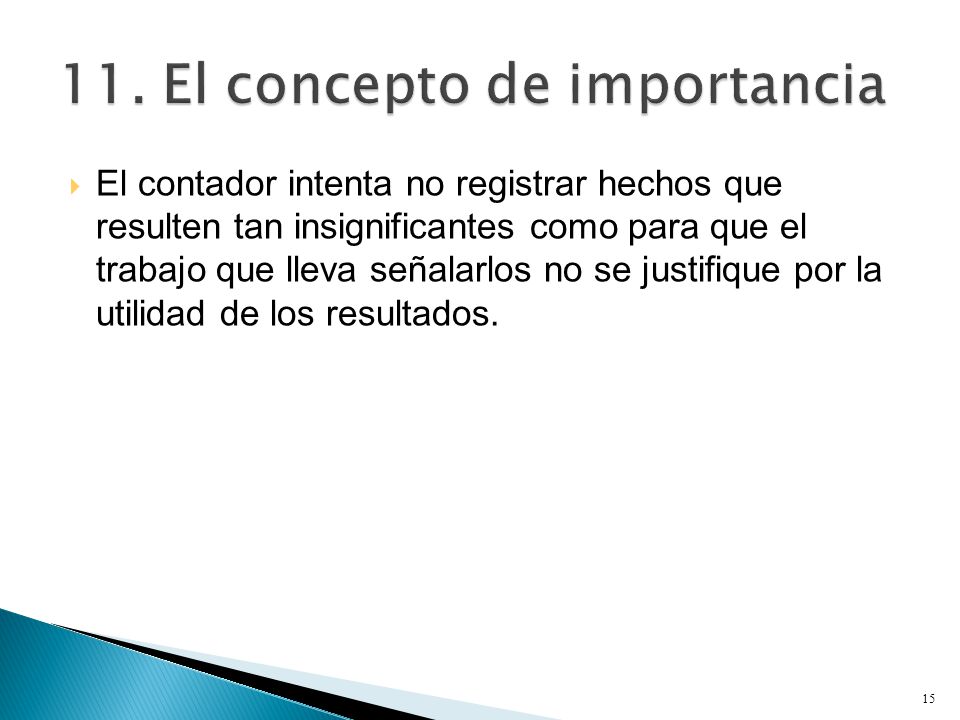 11. El concepto de importancia

El contador intenta no registrar hechos que resulten tan insignificantes como para que el trabajo que lleva señalarlos no se justifique por la utilidad de los resultados.

15